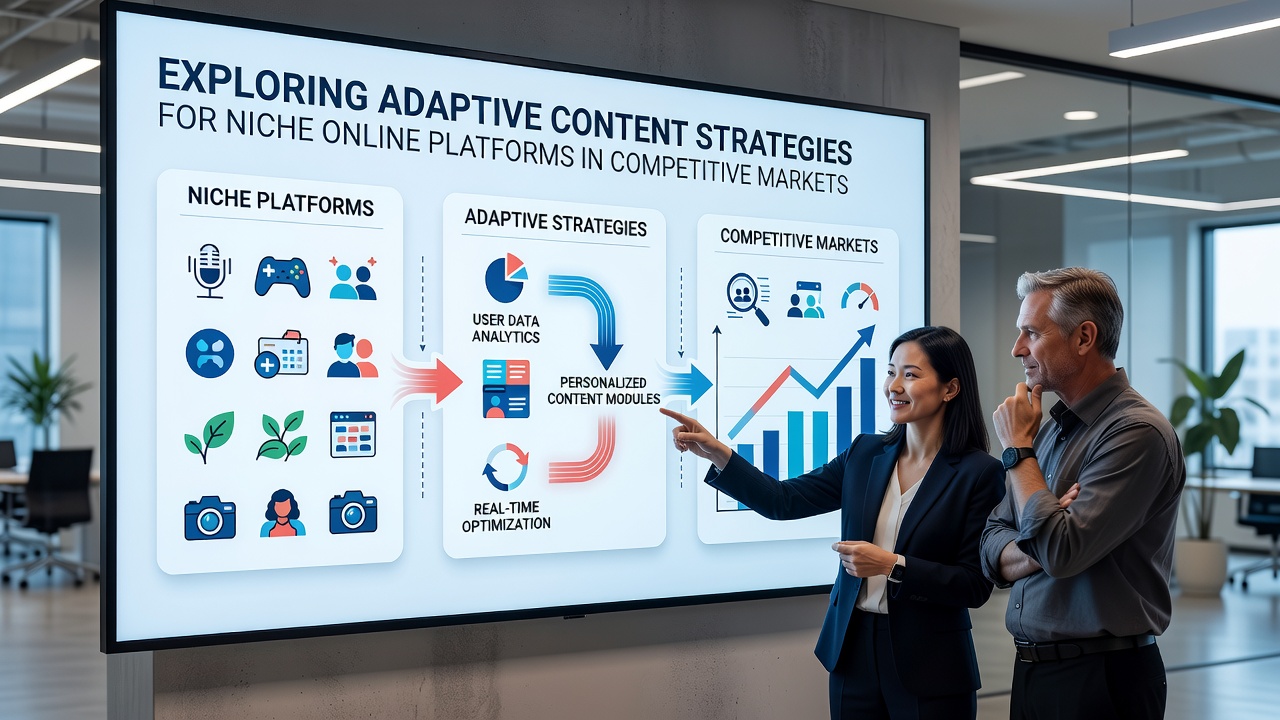 EXPLORING ADAPTIVE CONTENT STRATEGIES
FOR NICHE ONLINE PLATFORMS IN COMPETITIVE MARKETS

NICHE PLATFORMS

ADAPTIVE STRATEGIES

USER DATA ANALYTICS

PERSONALIZED CONTENT MODULES

REAL-TIME OPTIMIZATION

COMPETITIVE MARKETS